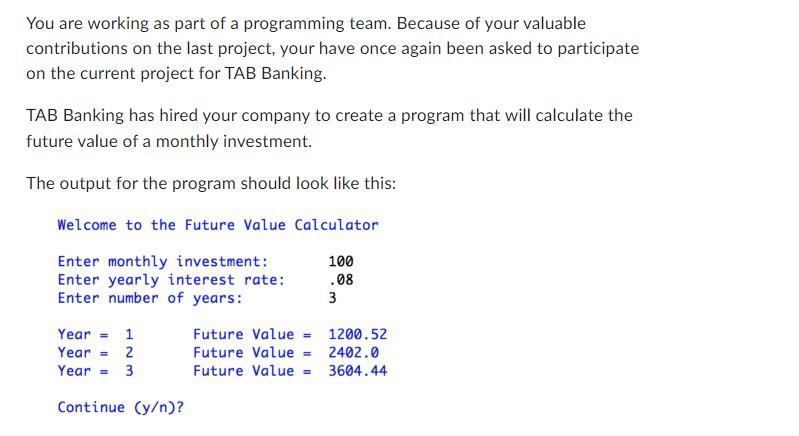 You are working as part of a programming team. Because of your valuable contributions on the last project, your have once again been asked to participate on the current project for TAB Banking.

TAB Banking has hired your company to create a program that will calculate the future value of a monthly investment.

The output for the program should look like this:

Welcome to the Future Value Calculator

Enter monthly investment: 100
Enter yearly interest rate: .08
Enter number of years: 3

Year = 1 Future Value = 1200.52
Year = 2 Future Value = 2402.0
Year = 3 Future Value = 3604.44

Continue (y/n)?